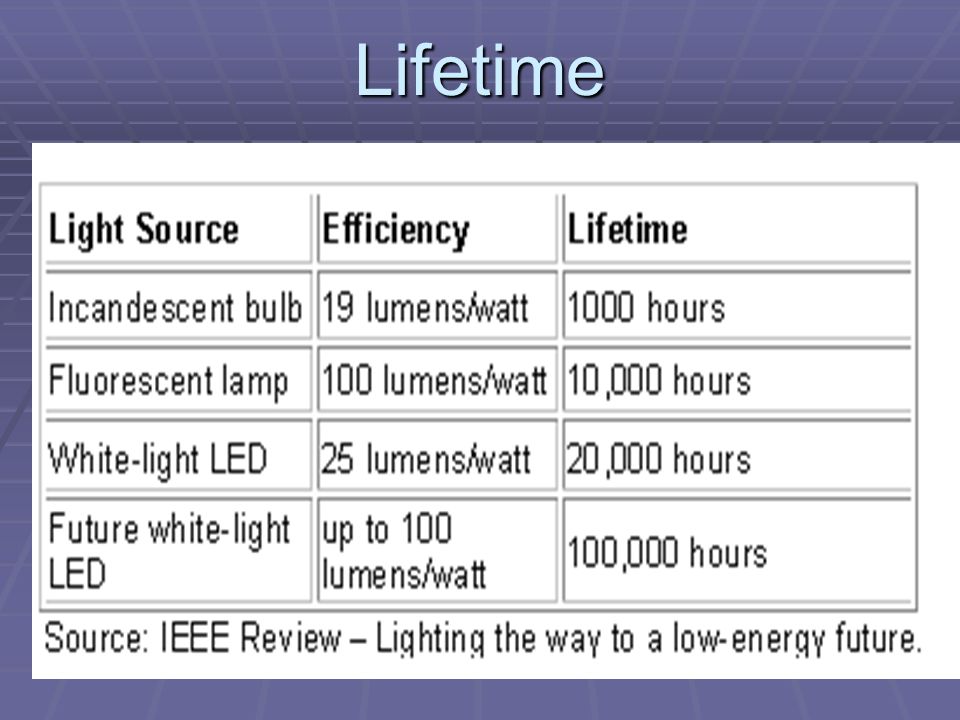 Lifetime

| Light Source | Efficiency | Lifetime |
|---|---|---|
| Incandescent bulb | 19 lumens/watt | 1000 hours |
| Fluorescent lamp | 100 lumens/watt | 10,000 hours |
| White-light LED | 25 lumens/watt | 20,000 hours |
| Future white-light LED | up to 100 lumens/watt | 100,000 hours |

Source: IEEE Review – Lighting the way to a low-energy future.